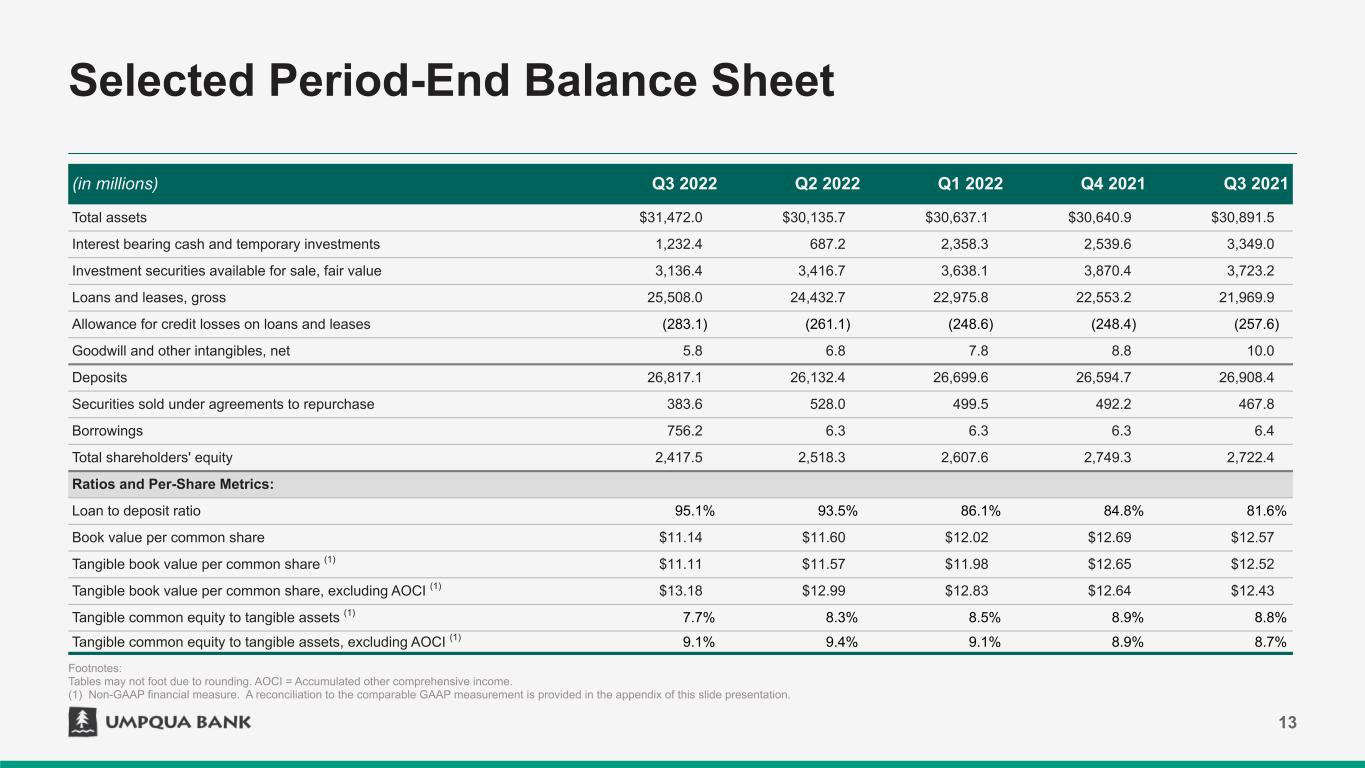 Selected Period-End Balance Sheet

| (in millions) | Q3 2022 | Q2 2022 | Q1 2022 | Q4 2021 | Q3 2021 |
|---|---|---|---|---|---|
| Total assets | \$31,472.0 | \$30,135.7 | \$30,637.1 | \$30,640.9 | \$30,891.5 |
| Interest bearing cash and temporary investments | 1,232.4 | 687.2 | 2,358.3 | 2,539.6 | 3,349.0 |
| Investment securities available for sale, fair value | 3,136.4 | 3,416.7 | 3,638.1 | 3,870.4 | 3,723.2 |
| Loans and leases, gross | 25,508.0 | 24,432.7 | 22,975.8 | 22,553.2 | 21,969.9 |
| Allowance for credit losses on loans and leases | (283.1) | (261.1) | (248.6) | (248.4) | (257.6) |
| Goodwill and other intangibles, net | 5.8 | 6.8 | 7.8 | 8.8 | 10.0 |
| Deposits | 26,817.1 | 26,132.4 | 26,699.6 | 26,594.7 | 26,908.4 |
| Securities sold under agreements to repurchase | 383.6 | 528.0 | 499.5 | 492.2 | 467.8 |
| Borrowings | 756.2 | 6.3 | 6.3 | 6.3 | 6.4 |
| Total shareholders' equity | 2,417.5 | 2,518.3 | 2,607.6 | 2,749.3 | 2,722.4 |
| Ratios and Per-Share Metrics: | | | | | |
| Loan to deposit ratio | 95.1% | 93.5% | 86.1% | 84.8% | 81.6% |
| Book value per common share | \$11.14 | \$11.60 | \$12.02 | \$12.69 | \$12.57 |
| Tangible book value per common share $^{(1)}$ | \$11.11 | \$11.57 | \$11.98 | \$12.65 | \$12.52 |
| Tangible book value per common share, excluding AOCI $^{(1)}$ | \$13.18 | \$12.99 | \$12.83 | \$12.64 | \$12.43 |
| Tangible common equity to tangible assets $^{(1)}$ | 7.7% | 8.3% | 8.5% | 8.9% | 8.8% |
| Tangible common equity to tangible assets, excluding AOCI $^{(1)}$ | 9.1% | 9.4% | 9.1% | 8.9% | 8.7% |

Footnotes:
Tables may not foot due to rounding. AOCI = Accumulated other comprehensive income.
(1) Non-GAAP financial measure. A reconciliation to the comparable GAAP measurement is provided in the appendix of this slide presentation.

UMPQUA BANK

13